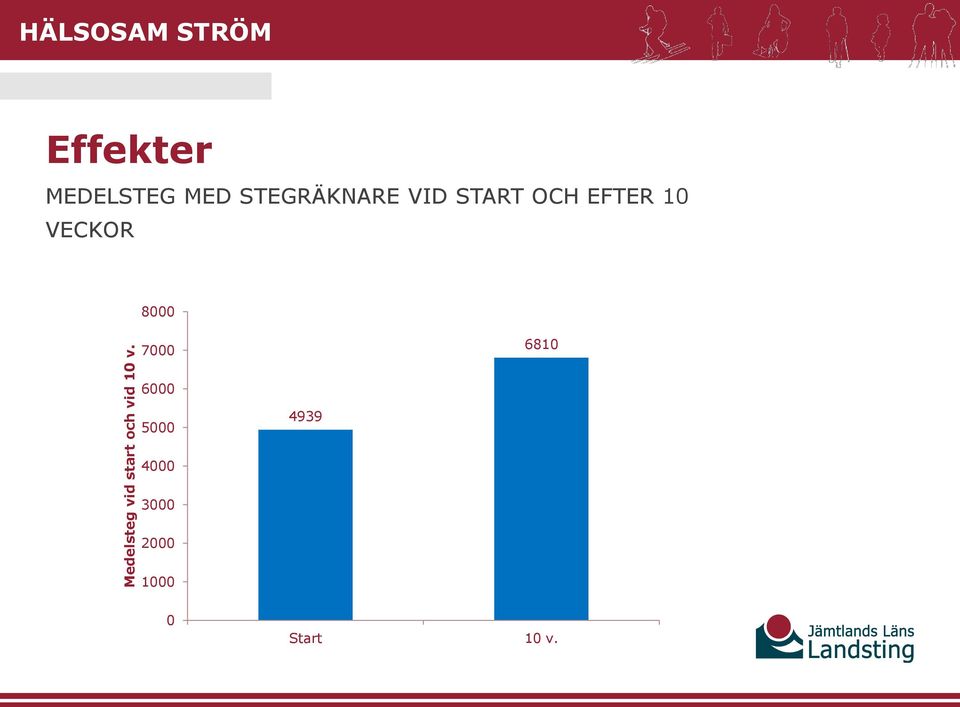 HÄLSOSAM STRÖM

Effekter

MEDELSTEG MED STEGRÄKNARE VID START OCH EFTER 10 VECKOR

Medelsteg vid start och vid 10 v.

8000
7000
6000
5000
4000
3000
2000
1000
0

4939
6810

Start
10 v.

Jämtlands Läns Landsting